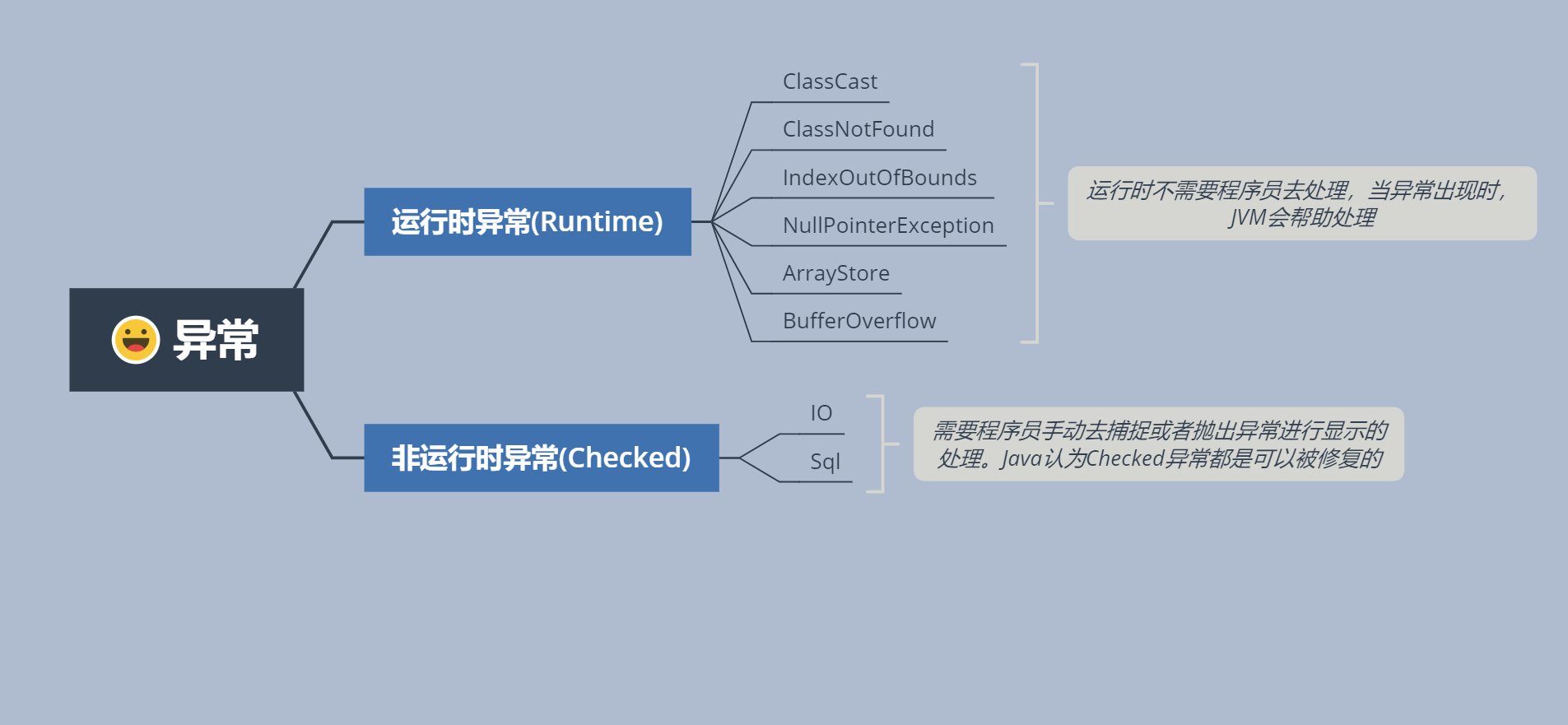 异常

运行时异常(Runtime)

ClassCast

ClassNotFound

IndexOutOfBounds

NullPointerException

ArrayStore

BufferOverflow

运行时不需要程序员去处理，当异常出现时，JVM会帮助处理

非运行时异常(Checked)

IO

Sql

需要程序员手动去捕捉或者抛出异常进行显示的处理。Java认为Checked异常都是可以被修复的